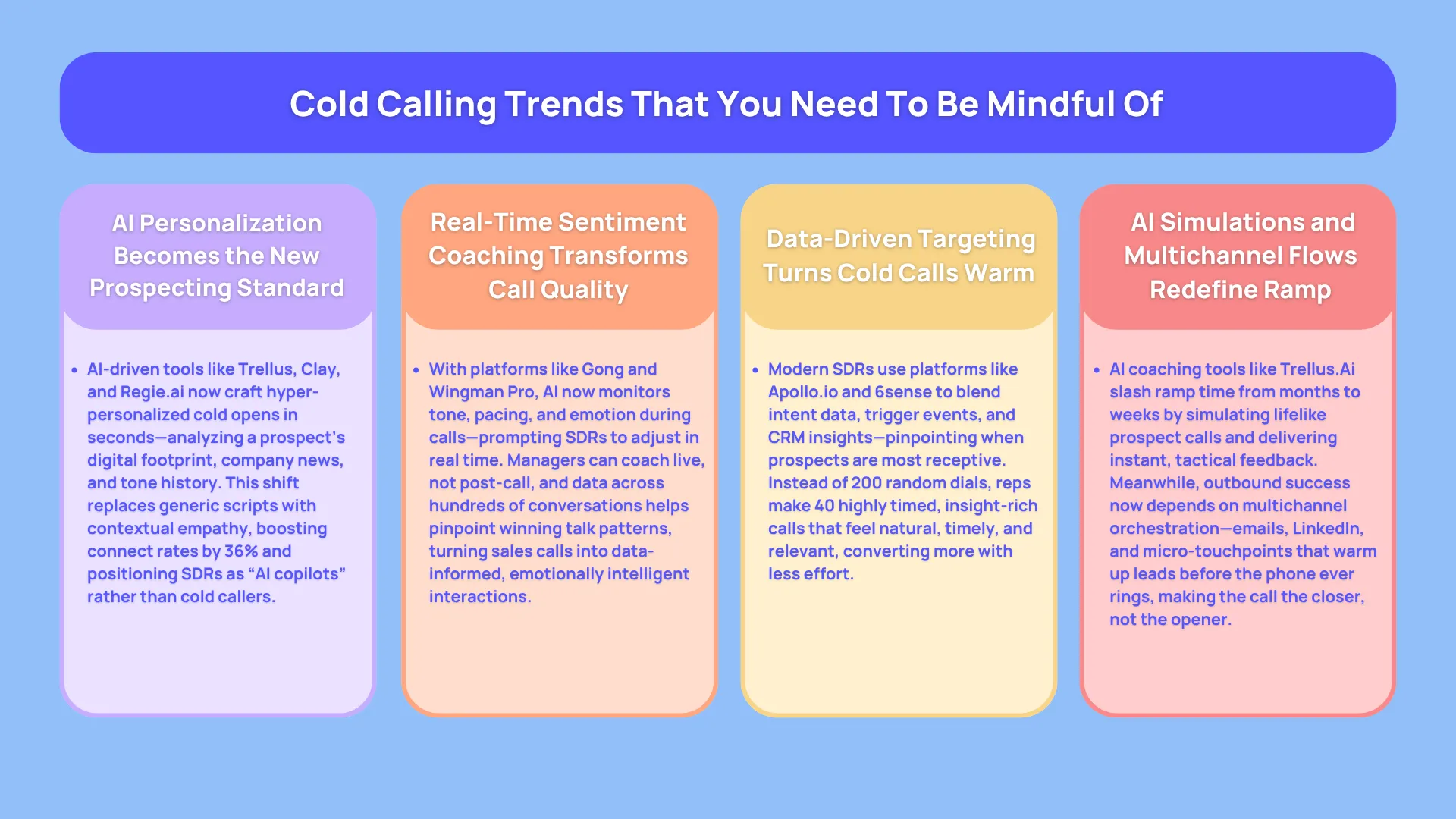 Cold Calling Trends That You Need To Be Mindful Of

AI Personalization Becomes the New Prospecting Standard

• AI-driven tools like Trellus, Clay, and Regie.ai now craft hyper-personalized cold opens in seconds—analyzing a prospect's digital footprint, company news, and tone history. This shift replaces generic scripts with contextual empathy, boosting connect rates by 36% and positioning SDRs as "AI copilots" rather than cold callers.

Real-Time Sentiment Coaching Transforms Call Quality

• With platforms like Gong and Wingman Pro, AI now monitors tone, pacing, and emotion during calls—prompting SDRs to adjust in real time. Managers can coach live, not post-call, and data across hundreds of conversations helps pinpoint winning talk patterns, turning sales calls into data-informed, emotionally intelligent interactions.

Data-Driven Targeting Turns Cold Calls Warm

• Modern SDRs use platforms like Apollo.io and 6sense to blend intent data, trigger events, and CRM insights—pinpointing when prospects are most receptive. Instead of 200 random dials, reps make 40 highly timed, insight-rich calls that feel natural, timely, and relevant, converting more with less effort.

AI Simulations and Multichannel Flows Redefine Ramp

• AI coaching tools like Trellus.Ai slash ramp time from months to weeks by simulating lifelike prospect calls and delivering instant, tactical feedback. Meanwhile, outbound success now depends on multichannel orchestration—emails, LinkedIn, and micro-touchpoints that warm up leads before the phone ever rings, making the call the closer, not the opener.